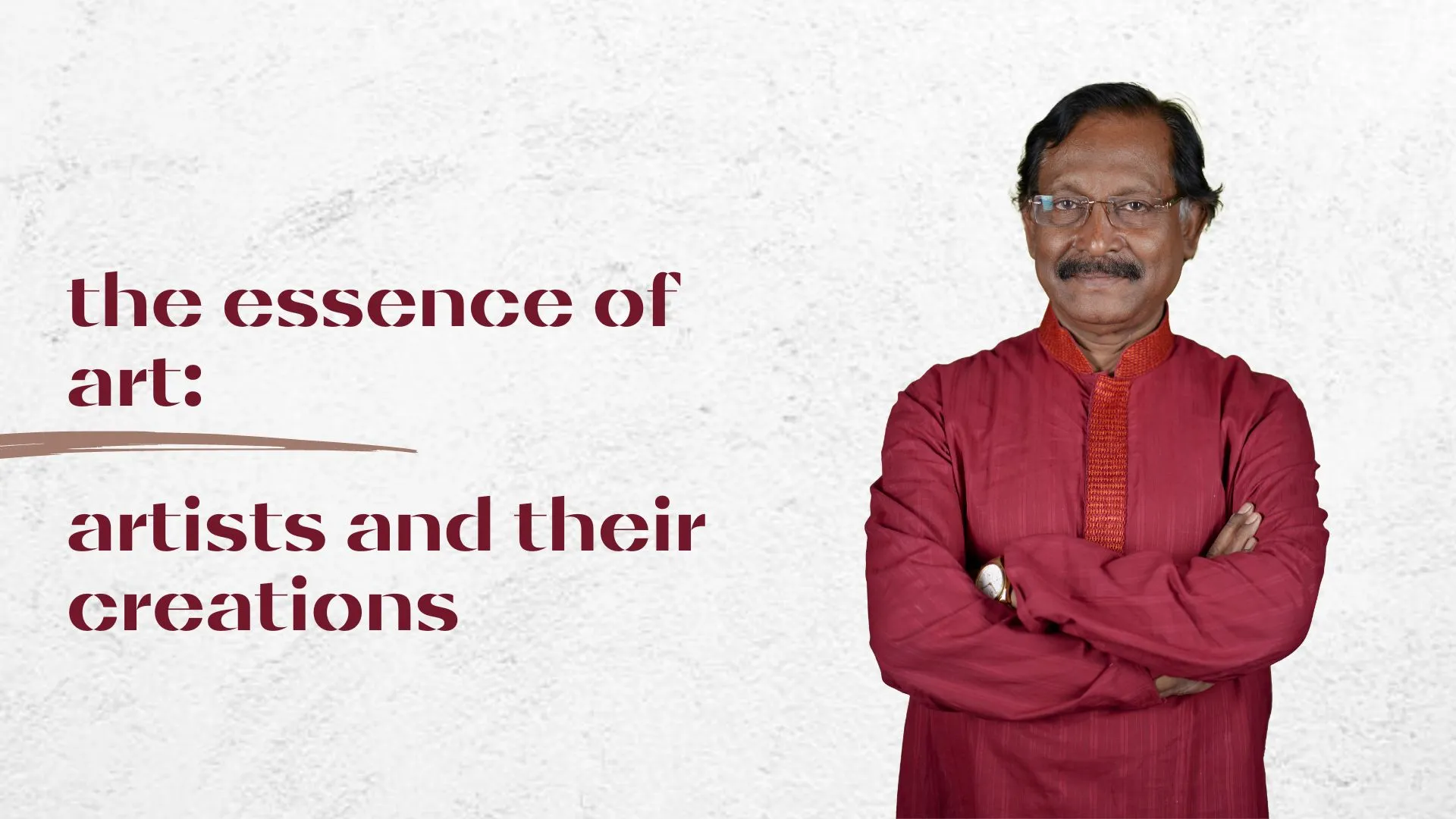 the essence of art:

artists and their creations